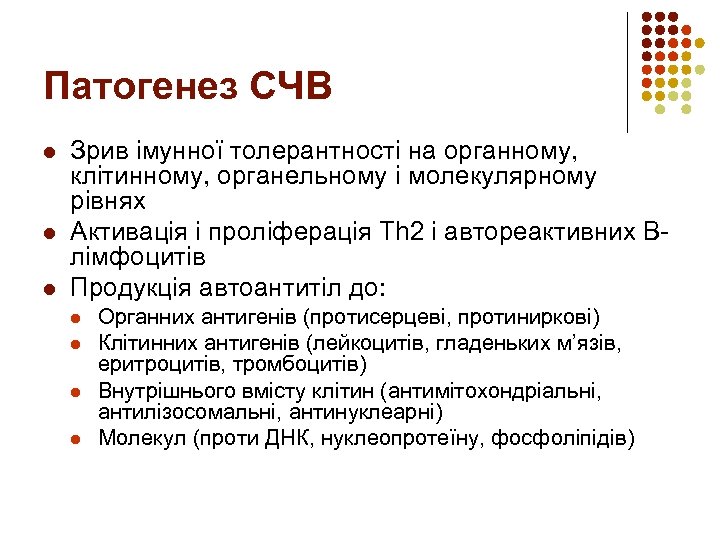 Патогенез СЧВ

- Зрив імунної толерантності на органному, клітинному, органельному і молекулярному рівнях
- Активація і проліферація Th2 і автореактивних В-лімфоцитів
- Продукція автоантитіл до:
  - Органних антигенів (протисерцеві, протиниркові)
  - Клітинних антигенів (лейкоцитів, гладеньких м'язів, еритроцитів, тромбоцитів)
  - Внутрішнього вмісту клітин (антимітохондріальні, антилізосомальні, антинуклеарні)
  - Молекул (проти ДНК, нуклеопротеїну, фосфоліпідів)